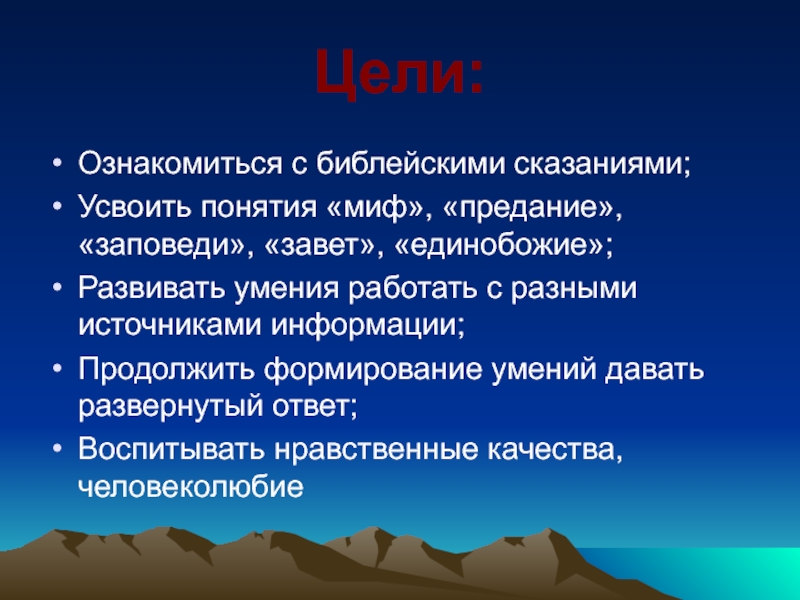 Цели:

• Ознакомиться с библейскими сказаниями;
• Усвоить понятия «миф», «предание», «заповеди», «завет», «единобожие»;
• Развивать умения работать с разными источниками информации;
• Продолжить формирование умений давать развернутый ответ;
• Воспитывать нравственные качества, человеколюбие